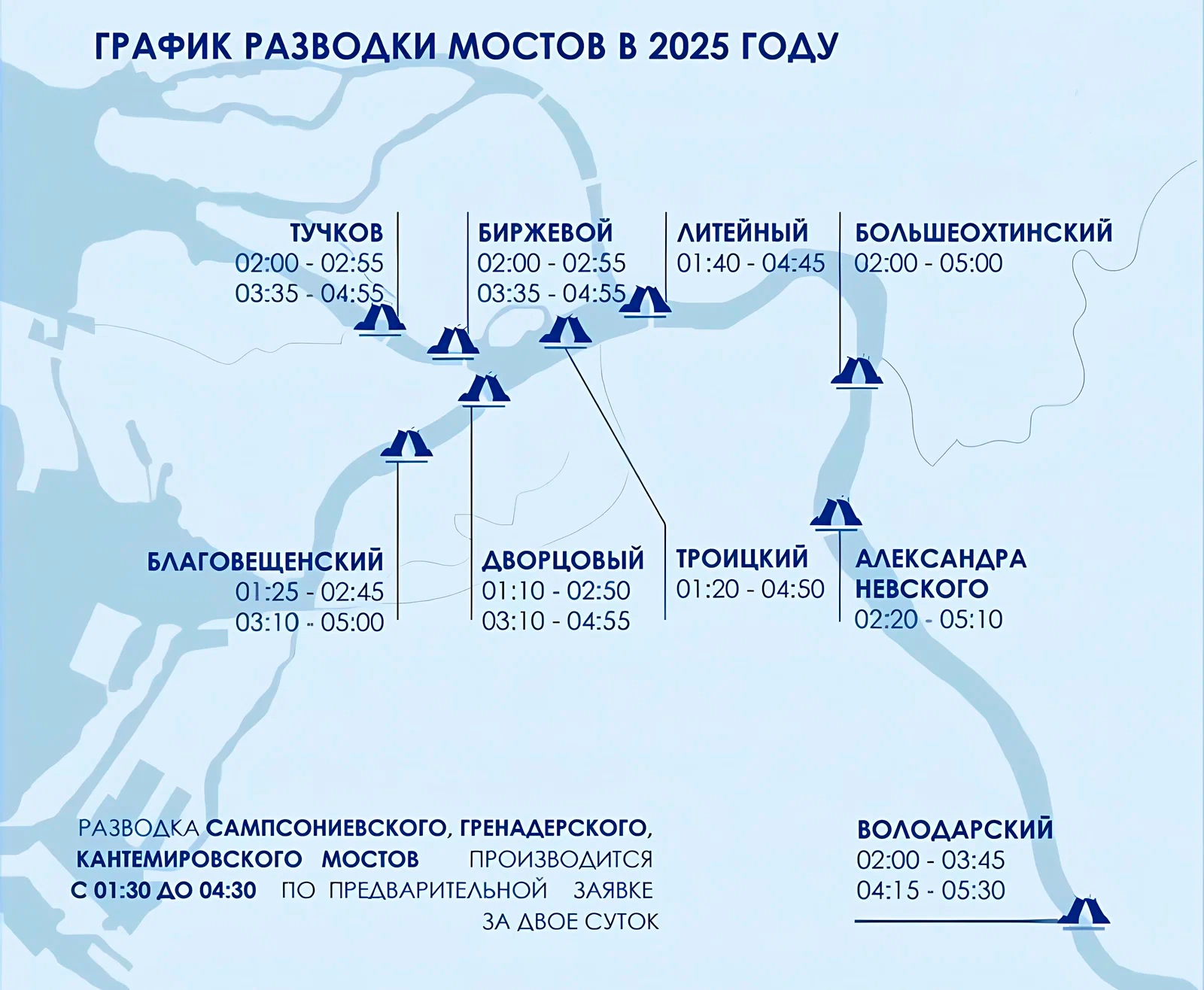 ГРАФИК РАЗВОДКИ МОСТОВ В 2025 ГОДУ

ТУЧКОВ
02:00 - 02:55
03:35 - 04:55

БИРЖЕВОЙ
02:00 - 02:55
03:35 - 04:55

ЛИТЕЙНЫЙ
01:40 - 04:45

БОЛЬШЕОХТИНСКИЙ
02:00 - 05:00

БЛАГОВЕЩЕНСКИЙ
01:25 - 02:45
03:10 - 05:00

ДВОРЦОВЫЙ
01:10 - 02:50
03:10 - 04:55

ТРОИЦКИЙ
01:20 - 04:50

АЛЕКСАНДРА НЕВСКОГО
02:20 - 05:10

РАЗВОДКА САМПСОНИЕВСКОГО, ГРЕНАДЕРСКОГО, КАНТЕМИРОВСКОГО МОСТОВ ПРОИЗВОДИТСЯ С 01:30 ДО 04:30 ПО ПРЕДВАРИТЕЛЬНОЙ ЗАЯВКЕ ЗА ДВОЕ СУТОК

ВОЛОДАРСКИЙ
02:00 - 03:45
04:15 - 05:30